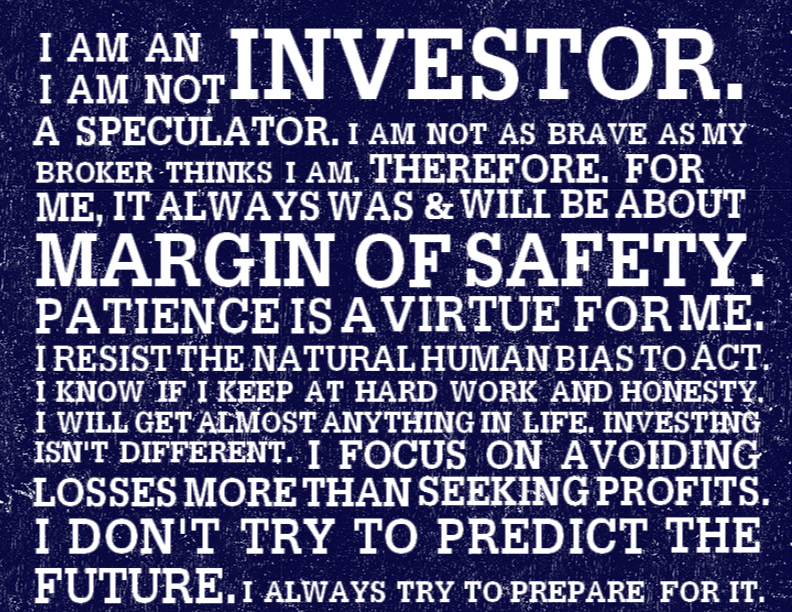 I AM AN INVESTOR. I AM NOT A SPECULATOR. I AM NOT AS BRAVE AS MY BROKER THINKS I AM. THEREFORE, FOR ME, IT ALWAYS WAS & WILL BE ABOUT MARGIN OF SAFETY. PATIENCE IS A VIRTUE FOR ME. I RESIST THE NATURAL HUMAN BIAS TO ACT. I KNOW IF I KEEP AT HARD WORK AND HONESTY, I WILL GET ALMOST ANYTHING IN LIFE. INVESTING ISN'T DIFFERENT. I FOCUS ON AVOIDING LOSSES MORE THAN SEEKING PROFITS. I DON'T TRY TO PREDICT THE FUTURE. I ALWAYS TRY TO PREPARE FOR IT.